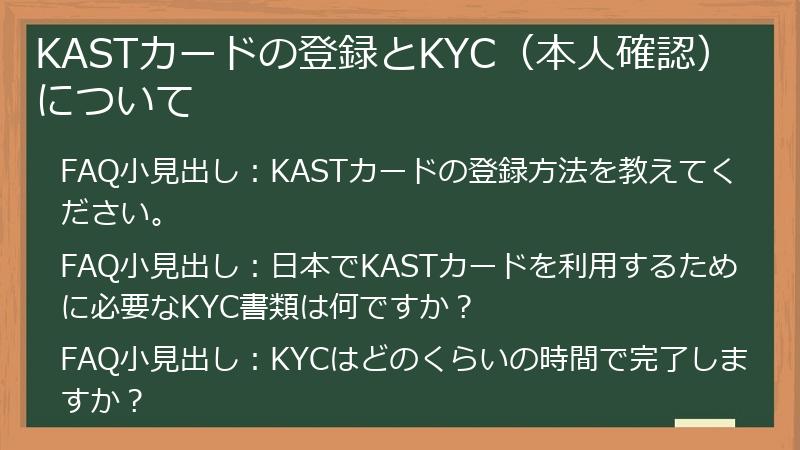 KASTカードの登録とKYC（本人確認）について

FAQ小見出し：KASTカードの登録方法を教えてください。

FAQ小見出し：日本でKASTカードを利用するために必要なKYC書類は何ですか？

FAQ小見出し：KYCはどのくらいの時間で完了しますか？